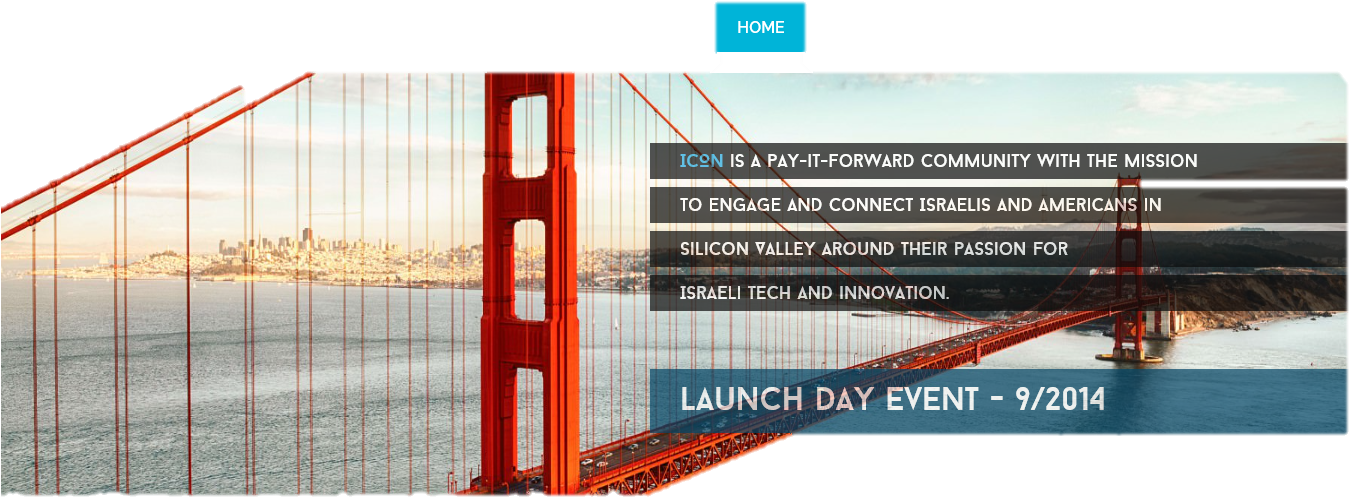 HOME

ICON IS A PAY-IT-FORWARD COMMUNITY WITH THE MISSION TO ENGAGE AND CONNECT ISRAELIS AND AMERICANS IN SILICON VALLEY AROUND THEIR PASSION FOR ISRAELI TECH AND INNOVATION.

LAUNCH DAY EVENT - 9/2014